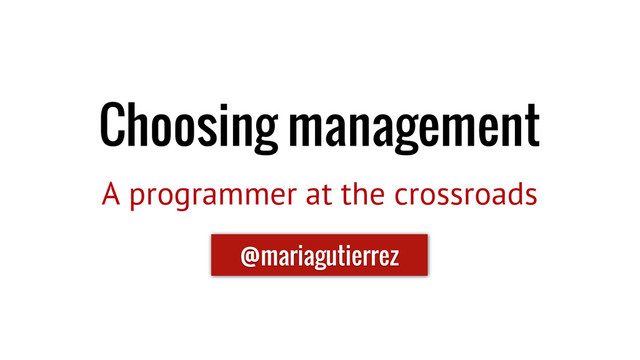 Choosing management

A programmer at the crossroads

@mariagutierrez